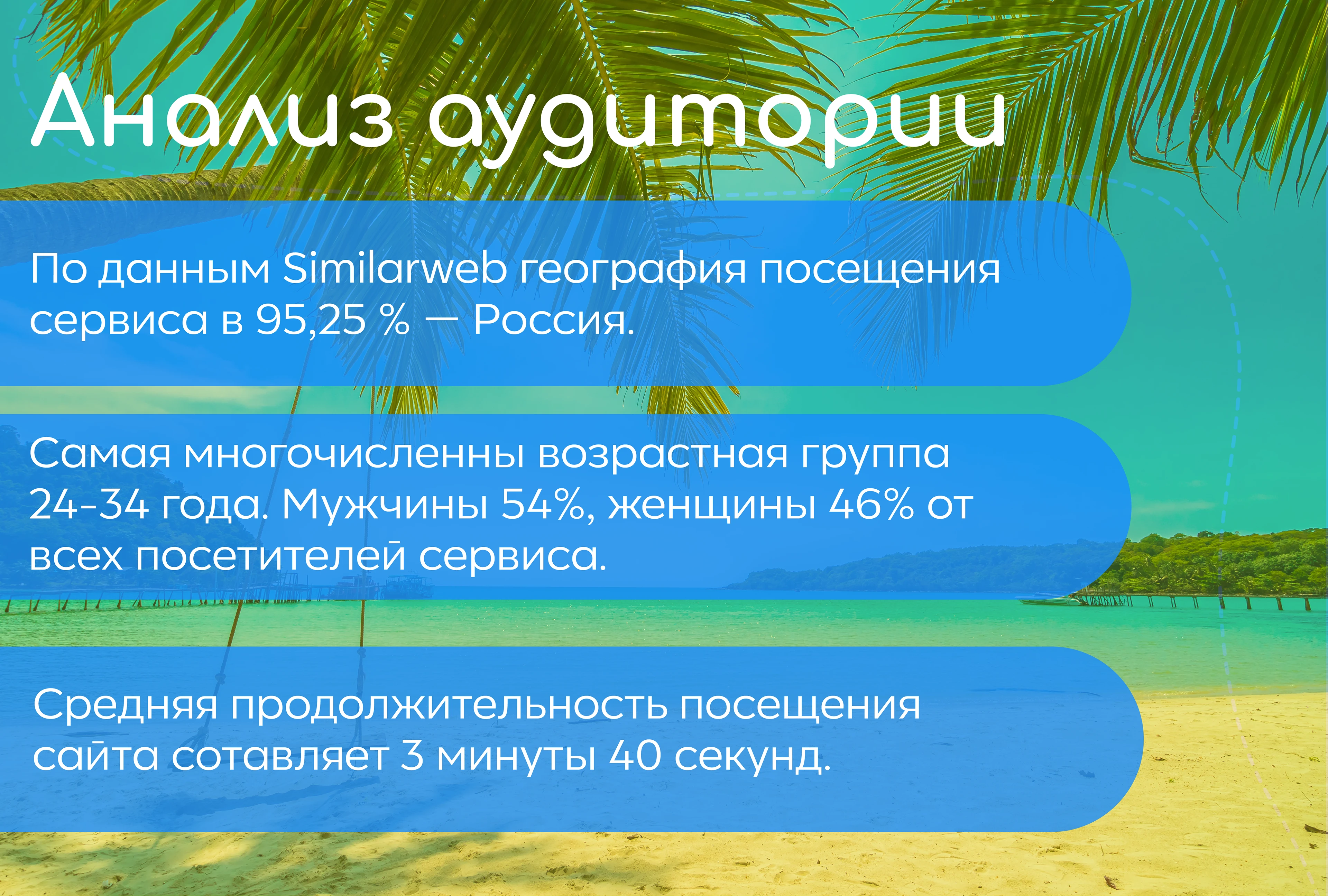 Анализ аудитории

По данным Similarweb география посещения сервиса в 95,25 % — Россия.

Самая многочисленны возрастная группа 24-34 года. Мужчины 54%, женщины 46% от всех посетителей сервиса.

Средняя продолжительность посещения сайта сотавляет 3 минуты 40 секунд.